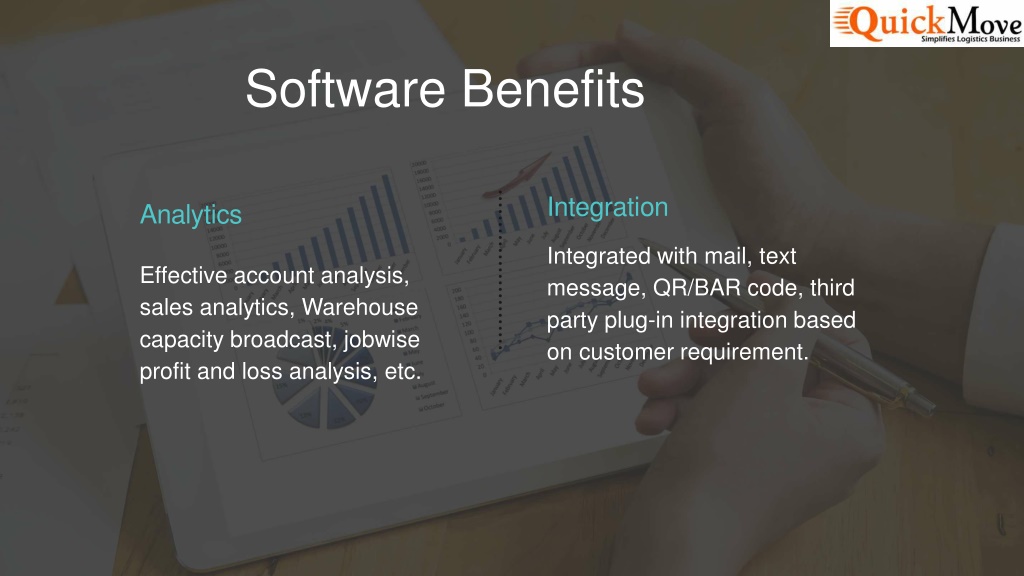 QuickMove
Simplifies Logistics Business

Software Benefits

Analytics

Effective account analysis, sales analytics, Warehouse capacity broadcast, jobwise profit and loss analysis, etc.

Integration

Integrated with mail, text message, QR/BAR code, third party plug-in integration based on customer requirement.